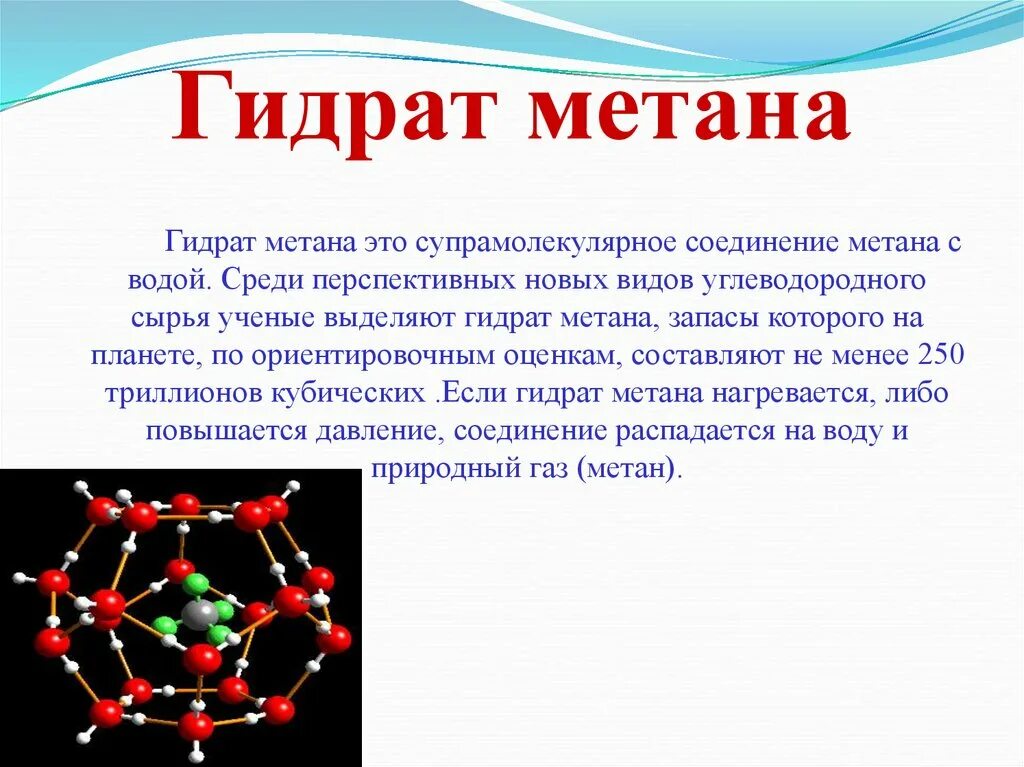 Гидрат метана

Гидрат метана это супрамолекулярное соединение метана с водой. Среди перспективных новых видов углеводородного сырья ученые выделяют гидрат метана, запасы которого на планете, по ориентировочным оценкам, составляют не менее 250 триллионов кубических .Если гидрат метана нагревается, либо повышается давление, соединение распадается на воду и природный газ (метан).